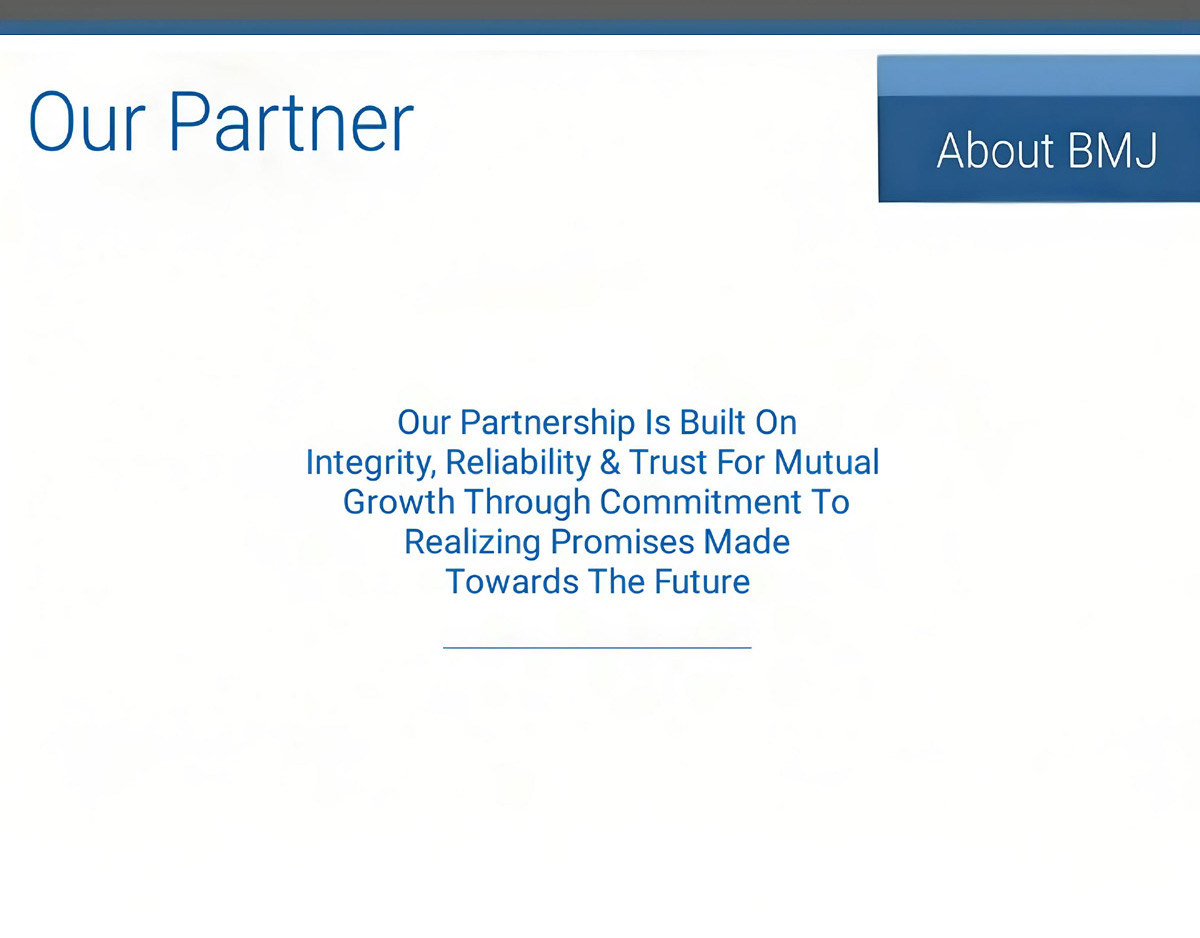 Our Partner

About BMJ

Our Partnership Is Built On Integrity, Reliability & Trust For Mutual Growth Through Commitment To Realizing Promises Made Towards The Future